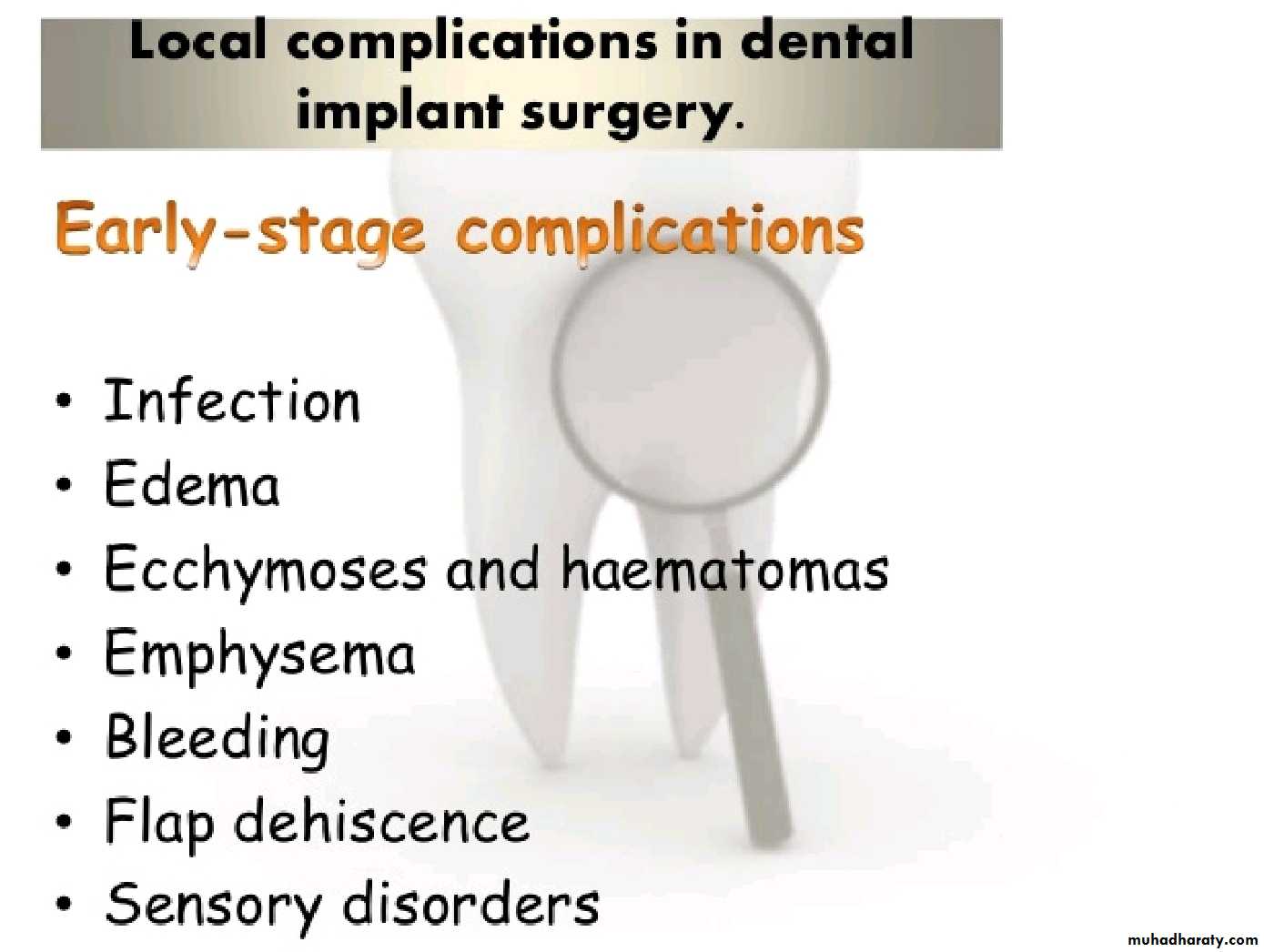 Local complications in dental implant surgery.

Early-stage complications

• Infection
• Edema
• Ecchymoses and haematomas
• Emphysema
• Bleeding
• Flap dehiscence
• Sensory disorders

muhadharaty.com